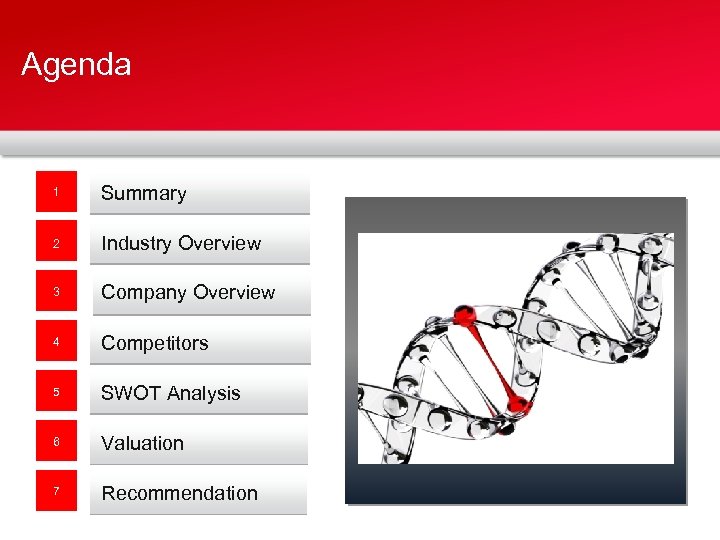 Agenda

1 Summary

2 Industry Overview

3 Company Overview

4 Competitors

5 SWOT Analysis

6 Valuation

7 Recommendation